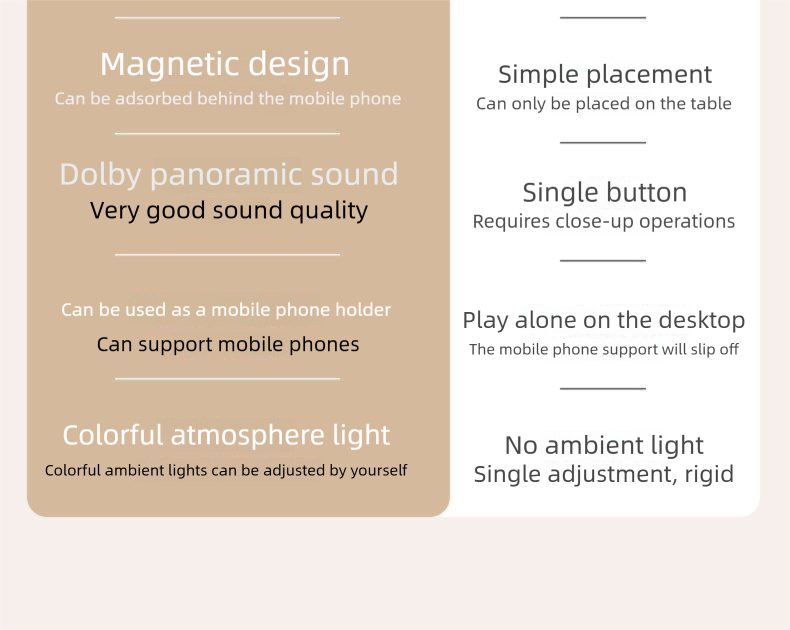 Magnetic design
Can be adsorbed behind the mobile phone

Dolby panoramic sound
Very good sound quality

Can be used as a mobile phone holder
Can support mobile phones

Colorful atmosphere light
Colorful ambient lights can be adjusted by yourself

Simple placement
Can only be placed on the table

Single button
Requires close-up operations

Play alone on the desktop
The mobile phone support will slip off

No ambient light
Single adjustment, rigid